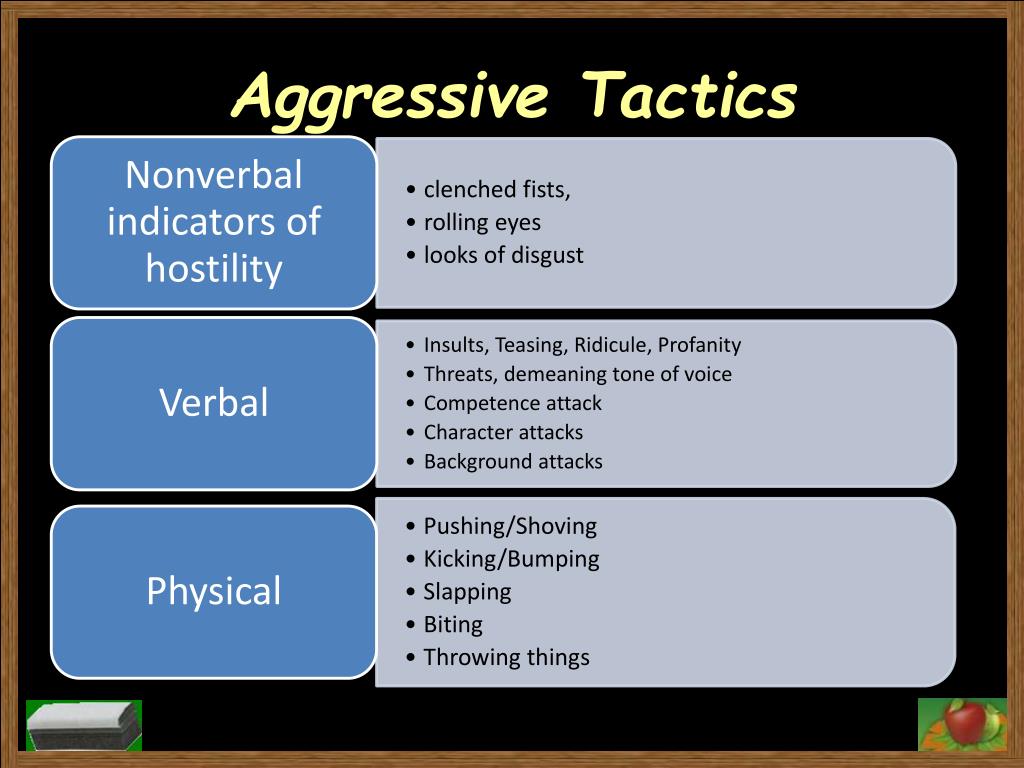 Aggressive Tactics

Nonverbal indicators of hostility

• clenched fists,
• rolling eyes
• looks of disgust

Verbal

• Insults, Teasing, Ridicule, Profanity
• Threats, demeaning tone of voice
• Competence attack
• Character attacks
• Background attacks

Physical

• Pushing/Shoving
• Kicking/Bumping
• Slapping
• Biting
• Throwing things